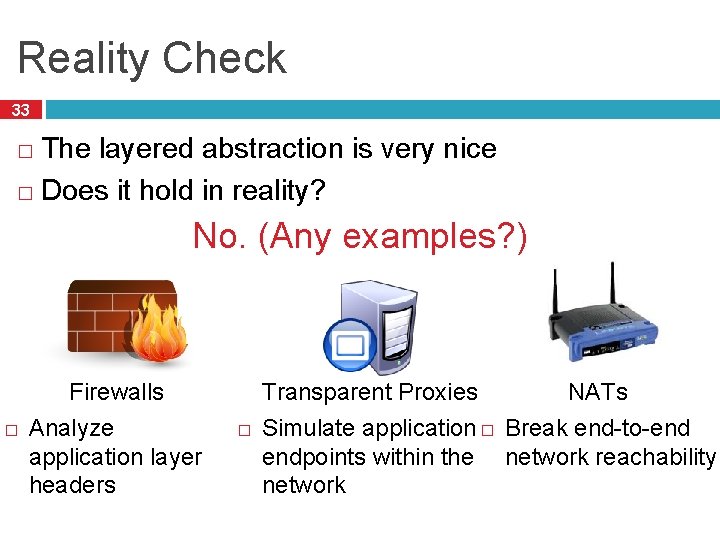 Reality Check

33

□ The layered abstraction is very nice
□ Does it hold in reality?

No. (Any examples?)

Firewalls
□ Analyze application layer headers

Transparent Proxies
□ Simulate application endpoints within the network

NATs
□ Break end-to-end network reachability